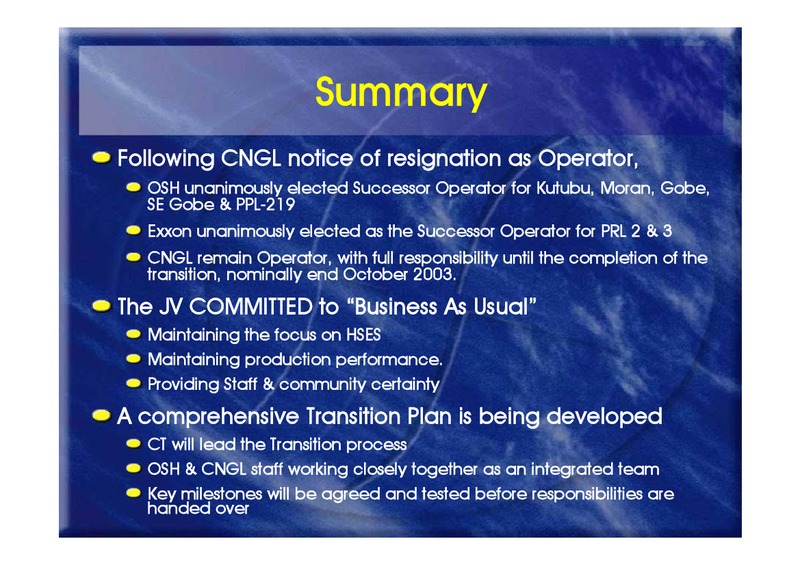 Summary

Following CNGL notice of resignation as Operator,

OSH unanimously elected Successor Operator for Kutubu, Moran, Gobe, SE Gobe & PPL-219

Exxon unanimously elected as the Successor Operator for PRL 2 & 3

CNGL remain Operator, with full responsibility until the completion of the transition, nominally end October 2003.

The JV COMMITTED to "Business As Usual"

Maintaining the focus on HSES

Maintaining production performance.

Providing Staff & community certainty

A comprehensive Transition Plan is being developed

CT will lead the Transition process

OSH & CNGL staff working closely together as an integrated team

Key milestones will be agreed and tested before responsibilities are handed over